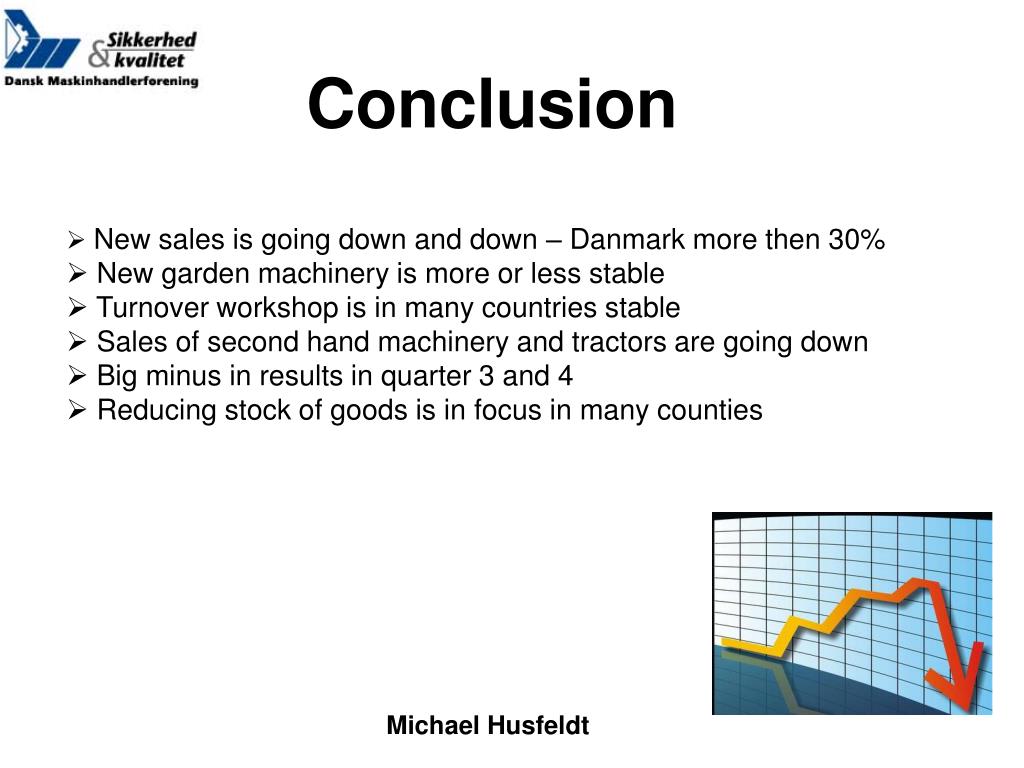 Sikkerhed & kvalitet
Dansk Maskinhandlerforening

Conclusion

➢ New sales is going down and down – Danmark more then 30%
➢ New garden machinery is more or less stable
➢ Turnover workshop is in many countries stable
➢ Sales of second hand machinery and tractors are going down
➢ Big minus in results in quarter 3 and 4
➢ Reducing stock of goods is in focus in many counties

Michael Husfeldt